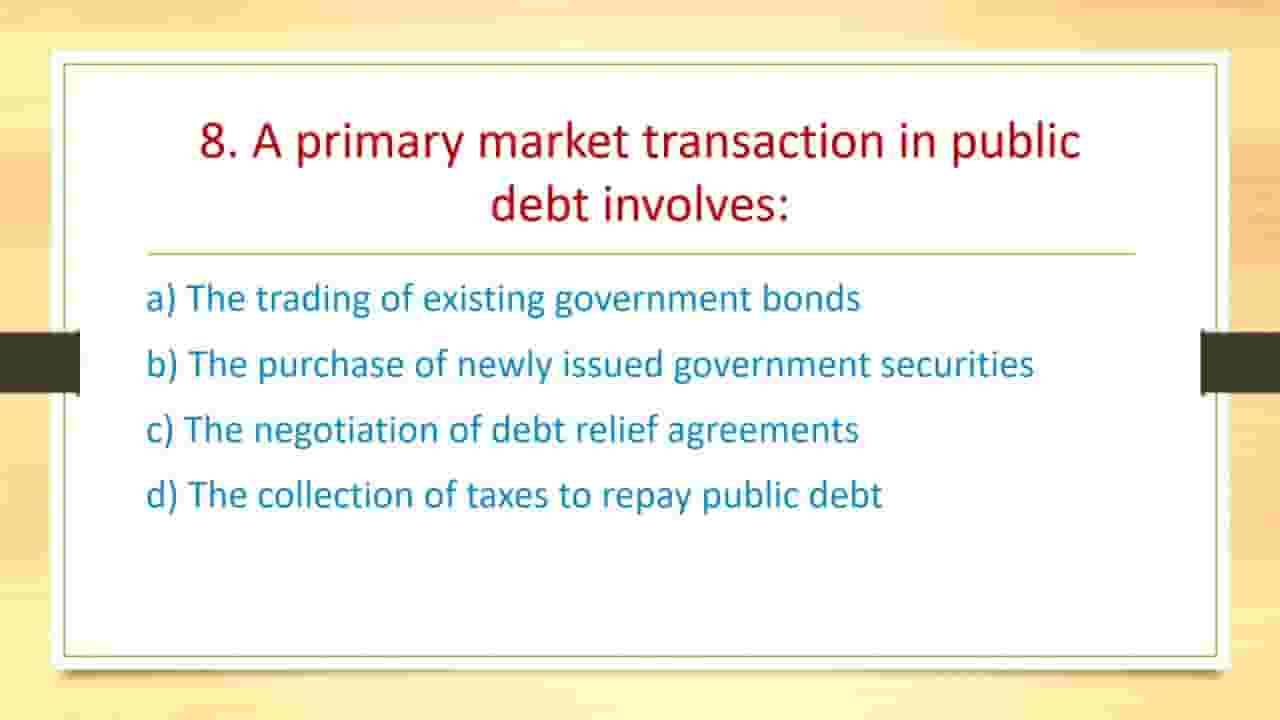 8. A primary market transaction in public debt involves:

a) The trading of existing government bonds

b) The purchase of newly issued government securities

c) The negotiation of debt relief agreements

d) The collection of taxes to repay public debt